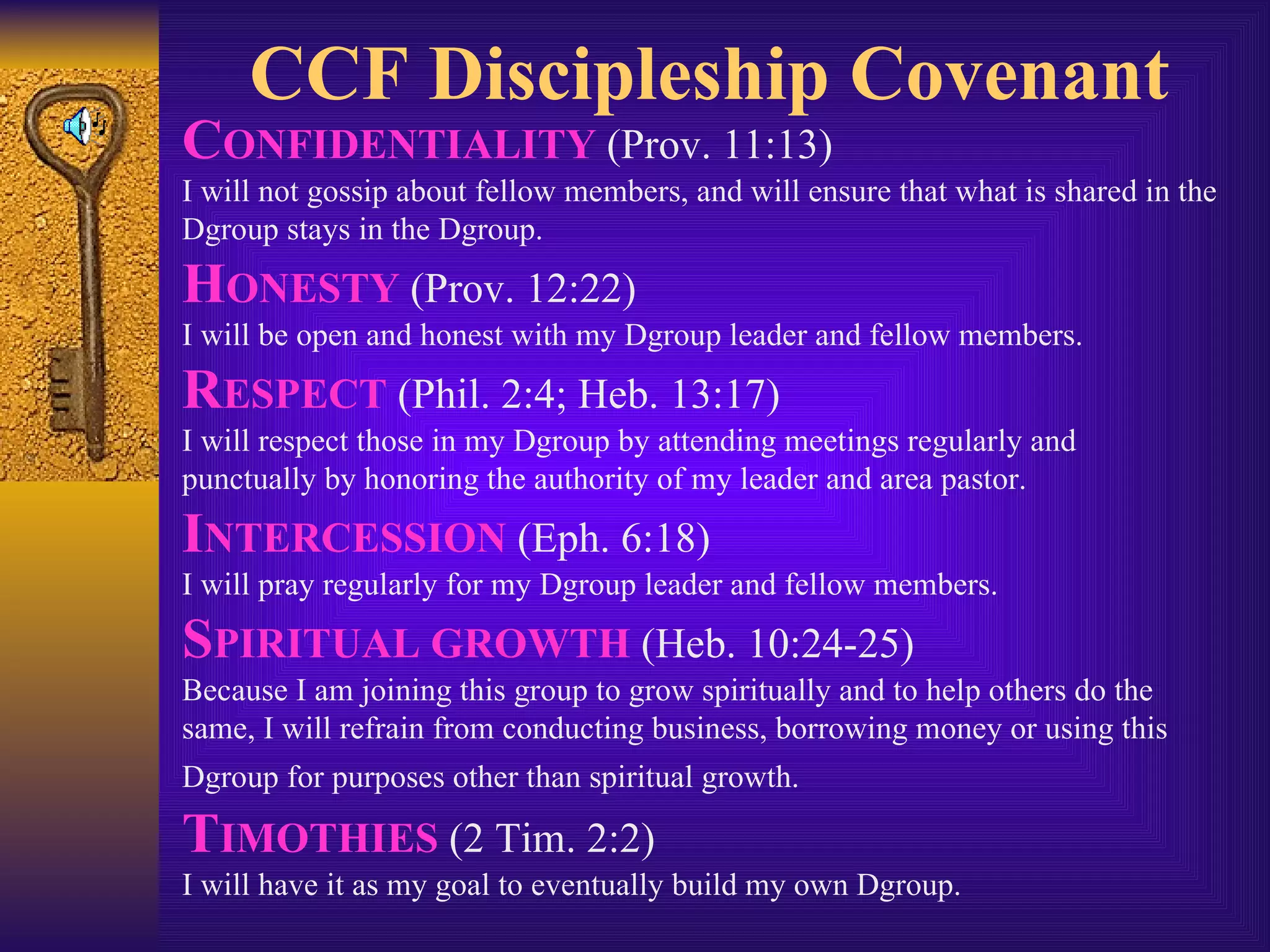 CCF Discipleship Covenant

CONFIDENTIALITY (Prov. 11:13)

I will not gossip about fellow members, and will ensure that what is shared in the Dgroup stays in the Dgroup.

HONESTY (Prov. 12:22)

I will be open and honest with my Dgroup leader and fellow members.

RESPECT (Phil. 2:4; Heb. 13:17)

I will respect those in my Dgroup by attending meetings regularly and punctually by honoring the authority of my leader and area pastor.

INTERCESSION (Eph. 6:18)

I will pray regularly for my Dgroup leader and fellow members.

SPIRITUAL GROWTH (Heb. 10:24-25)

Because I am joining this group to grow spiritually and to help others do the same, I will refrain from conducting business, borrowing money or using this Dgroup for purposes other than spiritual growth.

TIMOTHIES (2 Tim. 2:2)

I will have it as my goal to eventually build my own Dgroup.